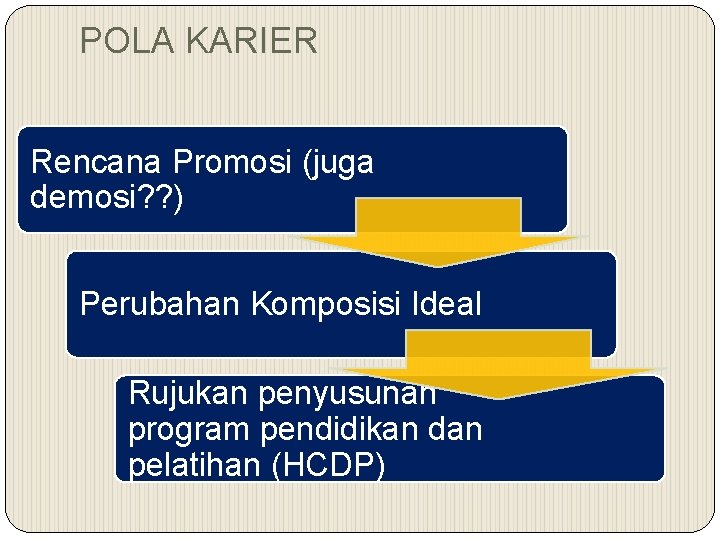 POLA KARIER

Rencana Promosi (juga demosi??)

Perubahan Komposisi Ideal

Rujukan penyusunan program pendidikan dan pelatihan (HCDP)